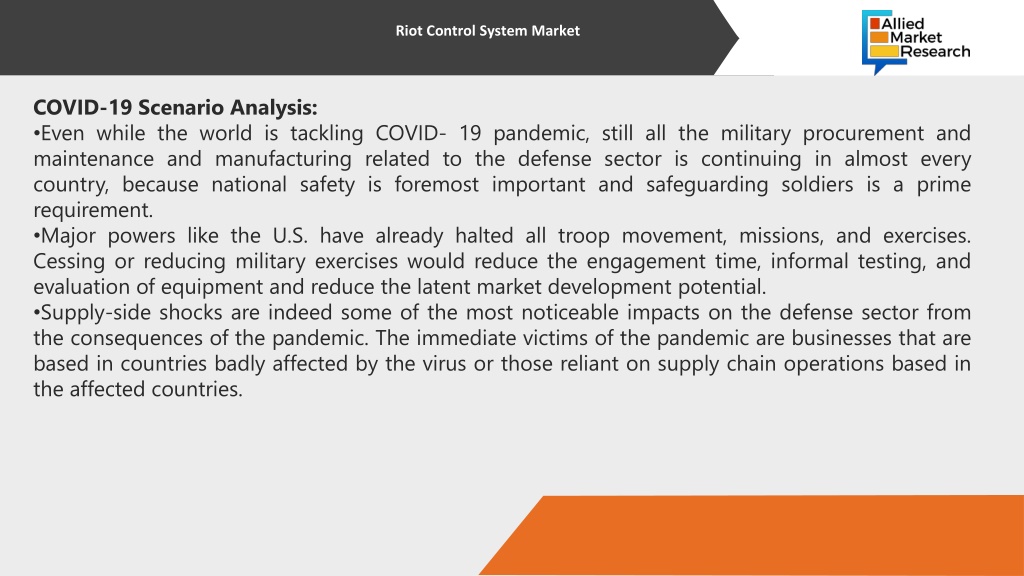 Riot Control System Market

Allied Market Research

COVID-19 Scenario Analysis:
•Even while the world is tackling COVID- 19 pandemic, still all the military procurement and maintenance and manufacturing related to the defense sector is continuing in almost every country, because national safety is foremost important and safeguarding soldiers is a prime requirement.
•Major powers like the U.S. have already halted all troop movement, missions, and exercises. Cessing or reducing military exercises would reduce the engagement time, informal testing, and evaluation of equipment and reduce the latent market development potential.
•Supply-side shocks are indeed some of the most noticeable impacts on the defense sector from the consequences of the pandemic. The immediate victims of the pandemic are businesses that are based in countries badly affected by the virus or those reliant on supply chain operations based in the affected countries.